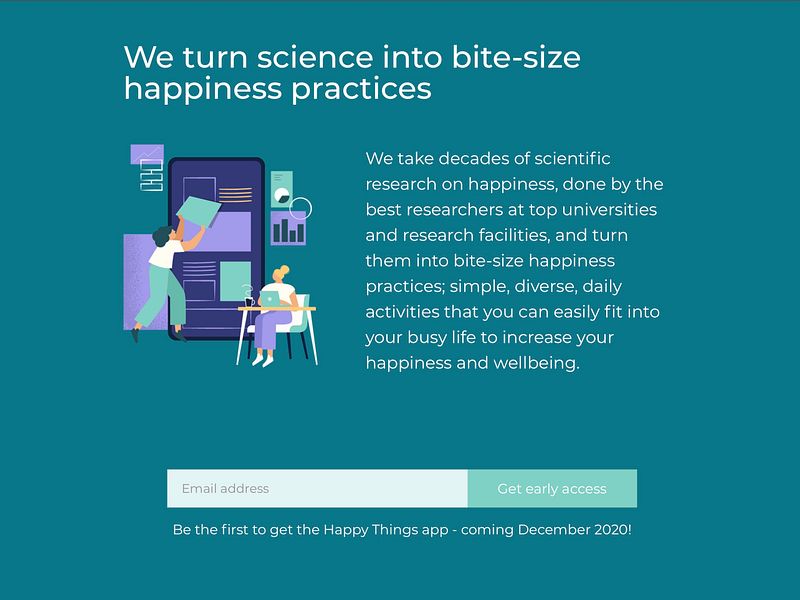 We turn science into bite-size happiness practices

We take decades of scientific research on happiness, done by the best researchers at top universities and research facilities, and turn them into bite-size happiness practices; simple, diverse, daily activities that you can easily fit into your busy life to increase your happiness and wellbeing.

Email address

Get early access

Be the first to get the Happy Things app - coming December 2020!